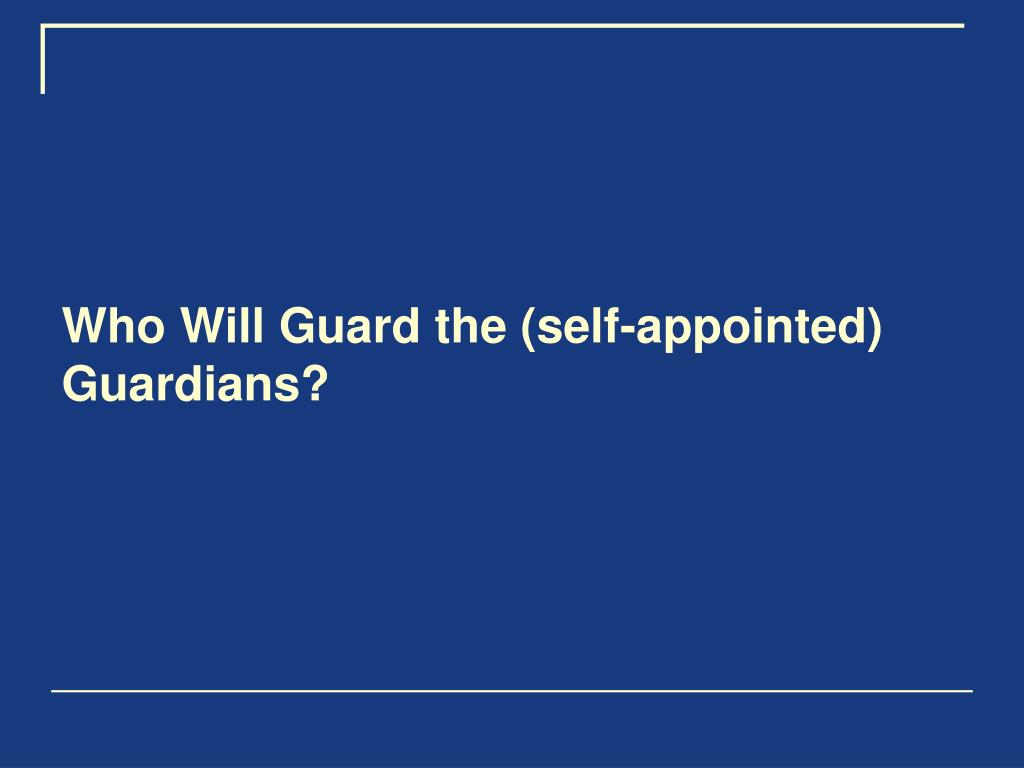 Who Will Guard the (self-appointed) Guardians?